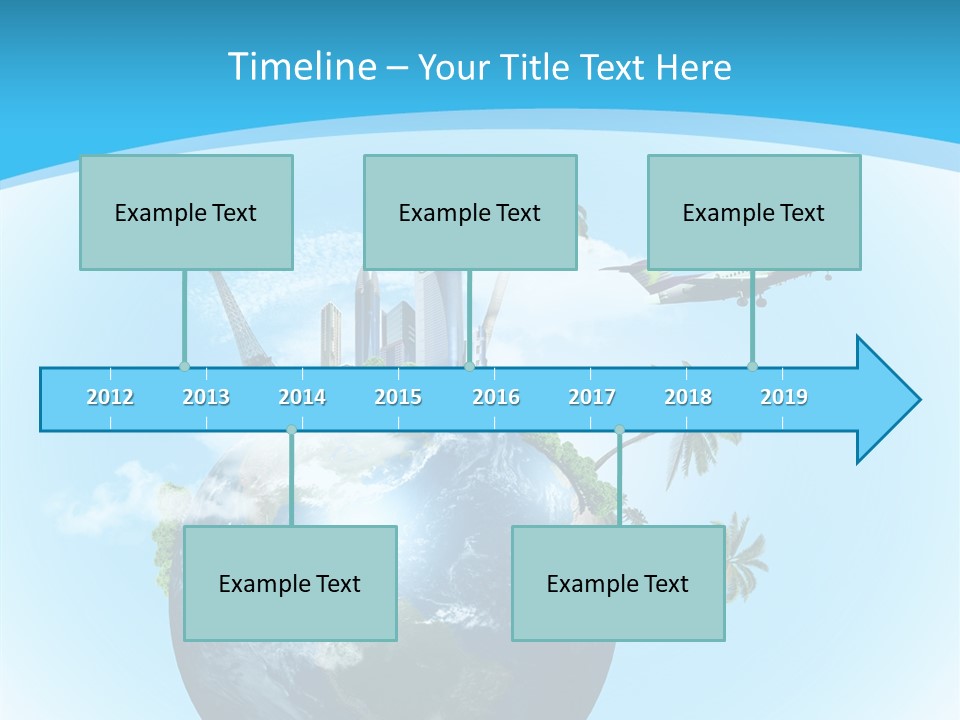 Timeline – Your Title Text Here

Example Text

Example Text

Example Text

2012 2013 2014 2015 2016 2017 2018 2019

Example Text

Example Text